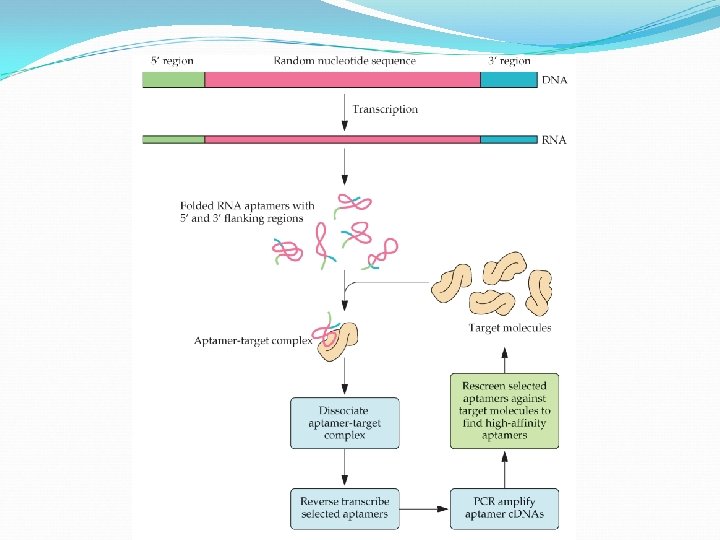 5′ region
Random nucleotide sequence
3′ region
DNA

Transcription

RNA

Folded RNA aptamers with 5′ and 3′ flanking regions

Target molecules

Aptamer-target complex

Dissociate aptamer-target complex

Reverse transcribe selected aptamers

PCR amplify aptamer cDNAs

Rescreen selected aptamers against target molecules to find high-affinity aptamers